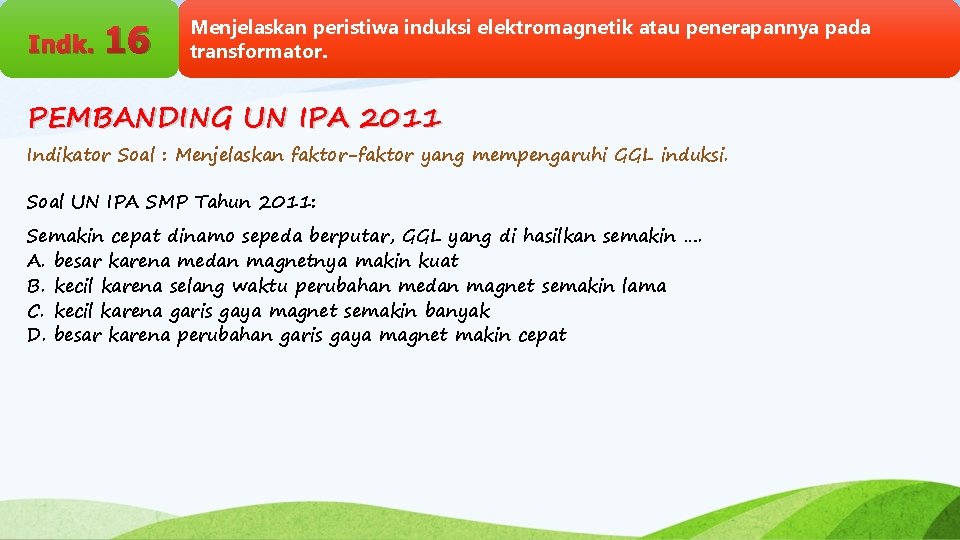 Indk. 16

Menjelaskan peristiwa induksi elektromagnetik atau penerapannya pada transformator.

PEMBANDING UN IPA 2011

Indikator Soal : Menjelaskan faktor-faktor yang mempengaruhi GGL induksi.

Soal UN IPA SMP Tahun 2011:

Semakin cepat dinamo sepeda berputar, GGL yang di hasilkan semakin ....
A. besar karena medan magnetnya makin kuat
B. kecil karena selang waktu perubahan medan magnet semakin lama
C. kecil karena garis gaya magnet semakin banyak
D. besar karena perubahan garis gaya magnet makin cepat